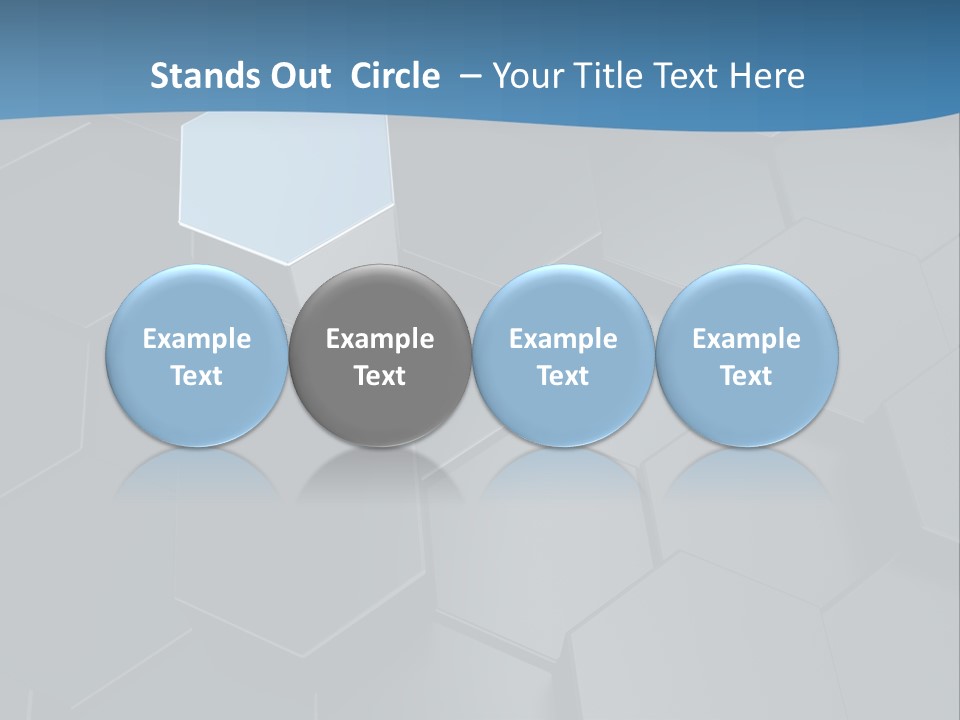 Stands Out Circle – Your Title Text Here

Example Text

Example Text

Example Text

Example Text